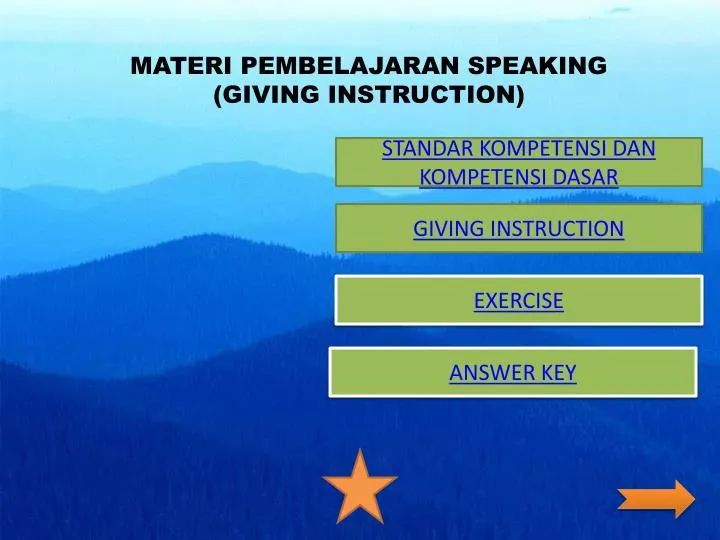 MATERI PEMBELAJARAN SPEAKING
(GIVING INSTRUCTION)

STANDAR KOMPETENSI DAN KOMPETENSI DASAR

GIVING INSTRUCTION

EXERCISE

ANSWER KEY